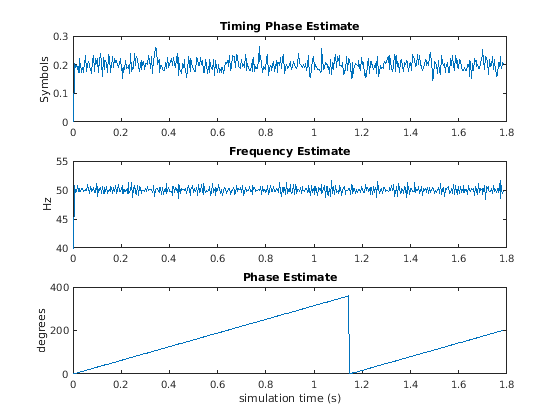 Timing Phase Estimate

Symbols

0.3
0.2
0.1
0

0 0.2 0.4 0.6 0.8 1 1.2 1.4 1.6 1.8

Frequency Estimate

Hz

55
50
45
40

0 0.2 0.4 0.6 0.8 1 1.2 1.4 1.6 1.8

Phase Estimate

degrees

400
200
0

0 0.2 0.4 0.6 0.8 1 1.2 1.4 1.6 1.8

simulation time (s)